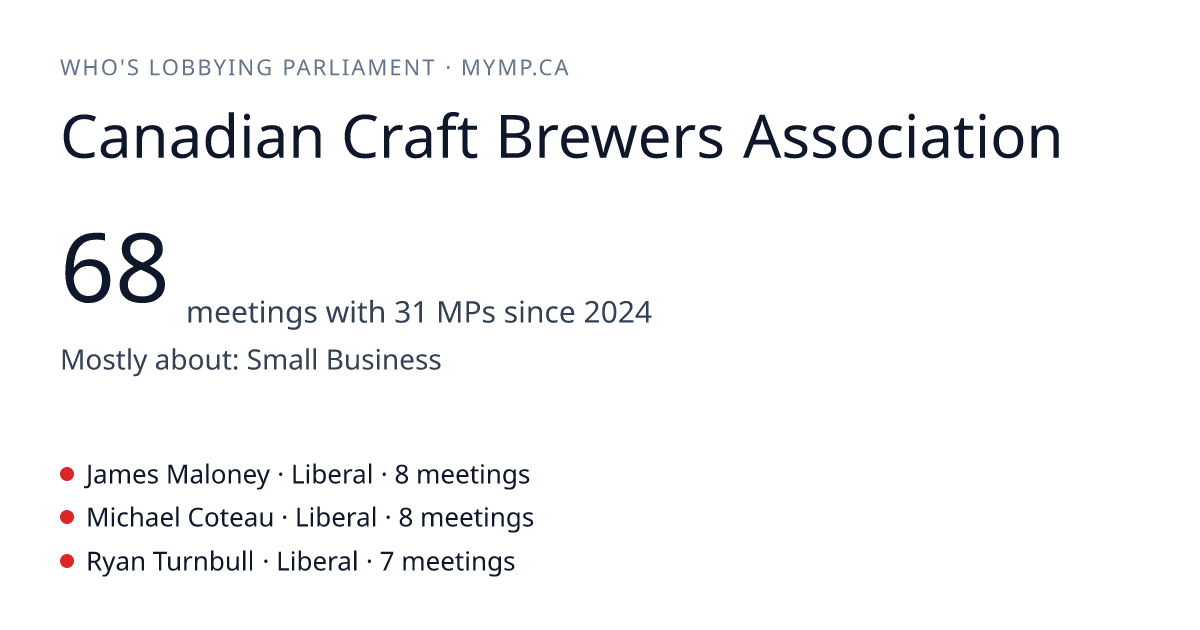 WHO'S LOBBYING PARLIAMENT · MYMP.CA

Canadian Craft Brewers Association

68 meetings with 31 MPs since 2024

Mostly about: Small Business

James Maloney · Liberal · 8 meetings
Michael Coteau · Liberal · 8 meetings
Ryan Turnbull · Liberal · 7 meetings